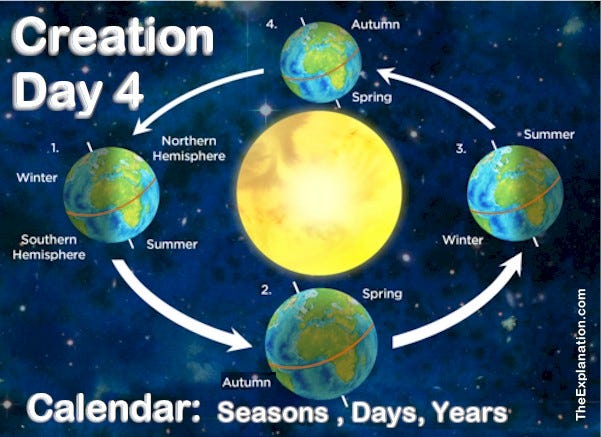 Creation Day 4

4.
Autumn
Spring

1.
Northern Hemisphere
Winter
Southern Hemisphere
Summer

3.
Summer
Winter

2.
Spring
Autumn

Calendar: Seasons , Days, Years

TheExplanation.com